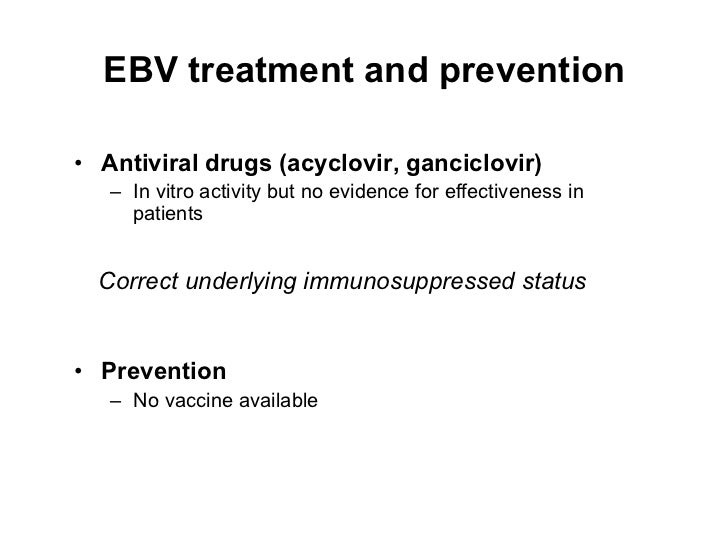 EBV treatment and prevention

• Antiviral drugs (acyclovir, ganciclovir)
– In vitro activity but no evidence for effectiveness in patients

Correct underlying immunosuppressed status

• Prevention
– No vaccine available